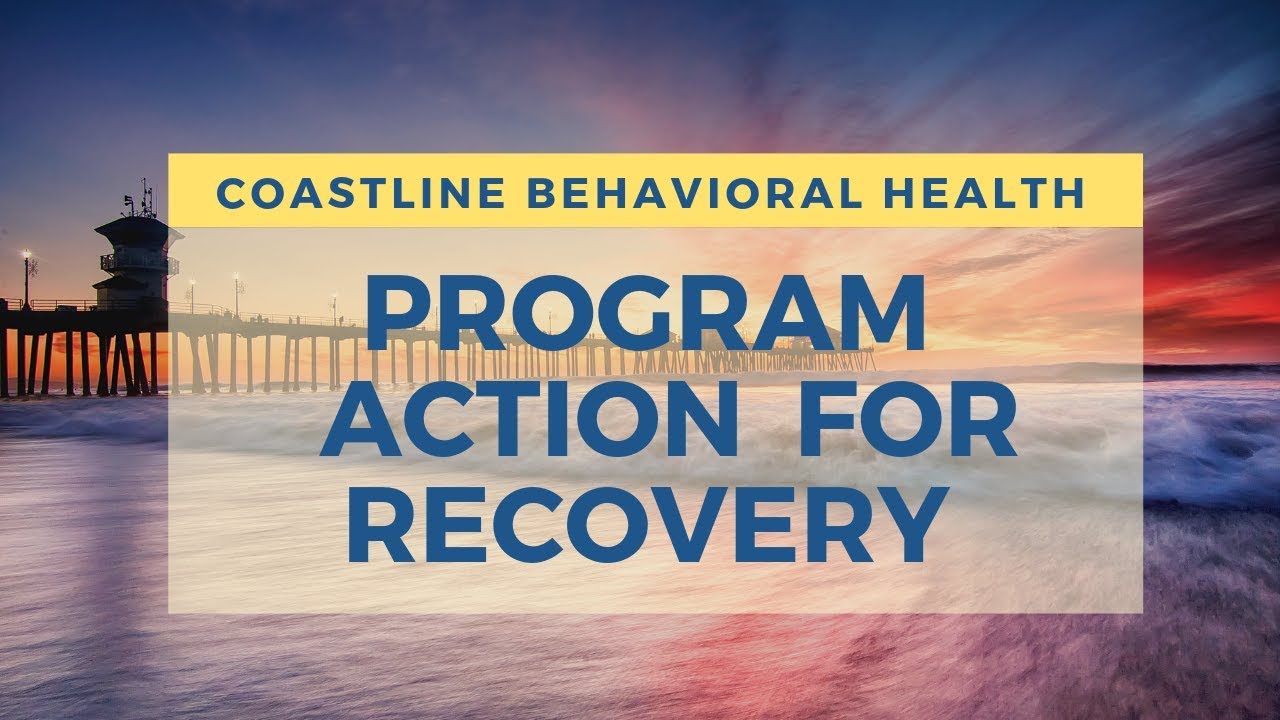 COASTLINE BEHAVIORAL HEALTH

PROGRAM ACTION FOR RECOVERY